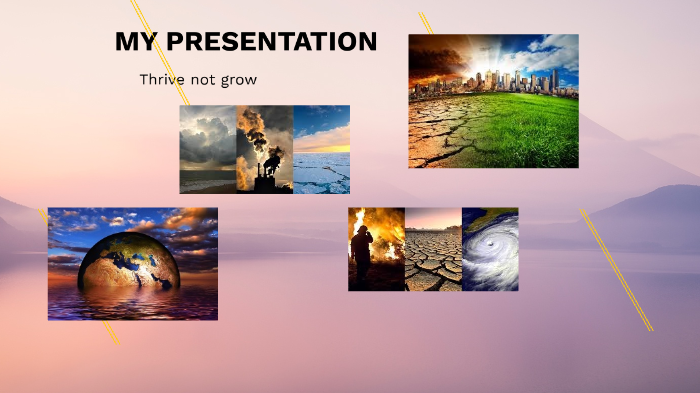 MY PRESENTATION

Thrive not grow